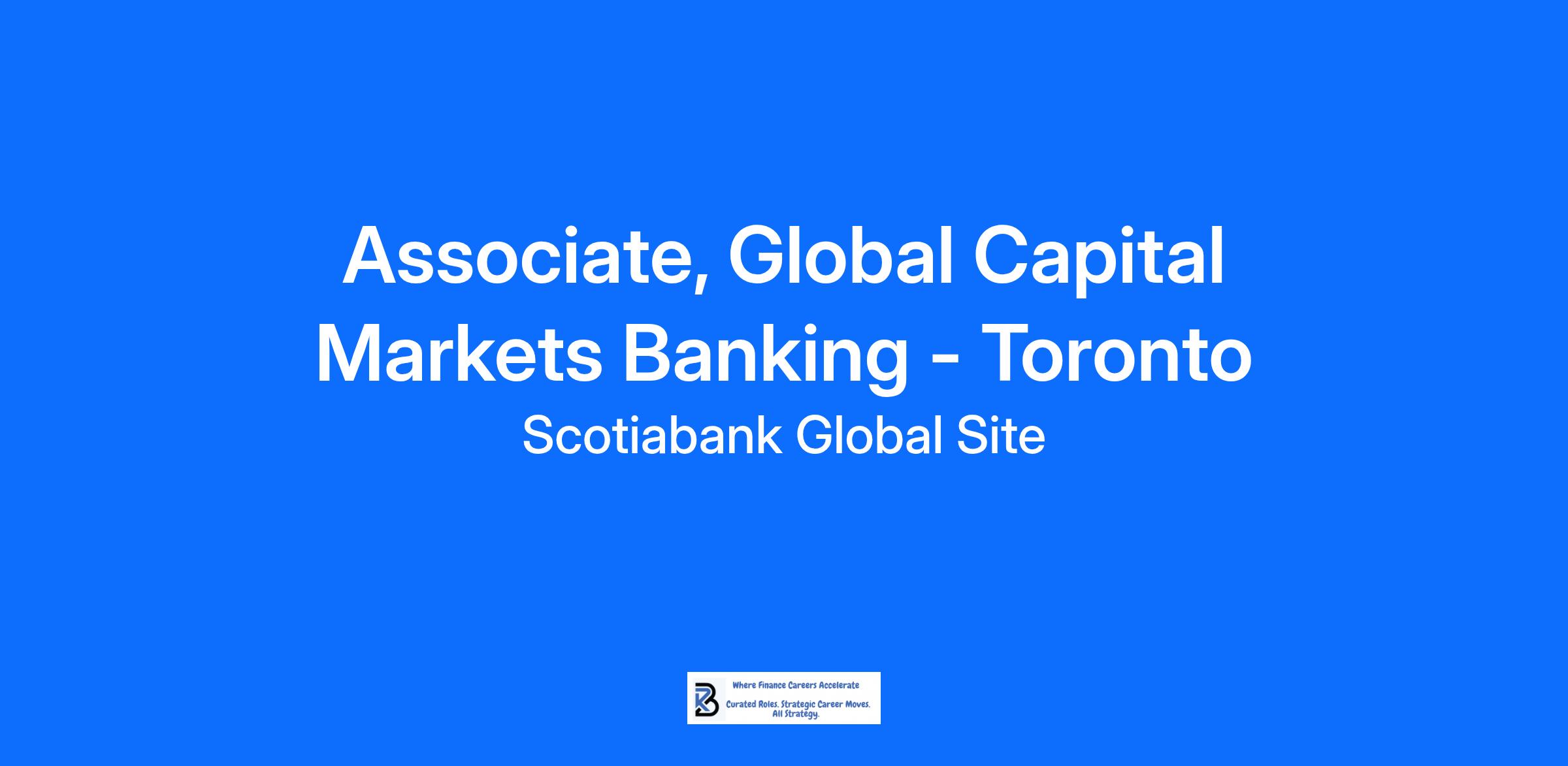 Associate, Global Capital Markets Banking - Toronto

Scotiabank Global Site

Where Finance Careers Accelerate

Curated Roles. Strategic Career Moves. All Strategy.